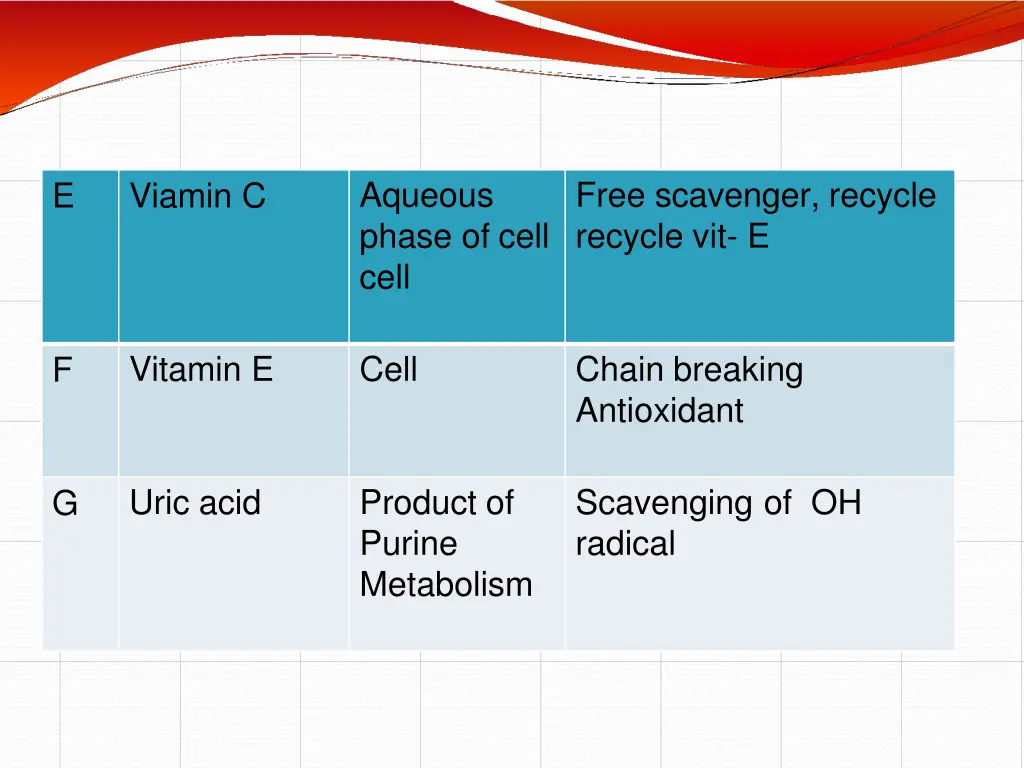 | E | Viamin C | Aqueous phase of cell cell | Free scavenger, recycle recycle vit- E |
|---|---|---|---|
| F | Vitamin E | Cell | Chain breaking Antioxidant |
| G | Uric acid | Product of Purine Metabolism | Scavenging of OH radical |